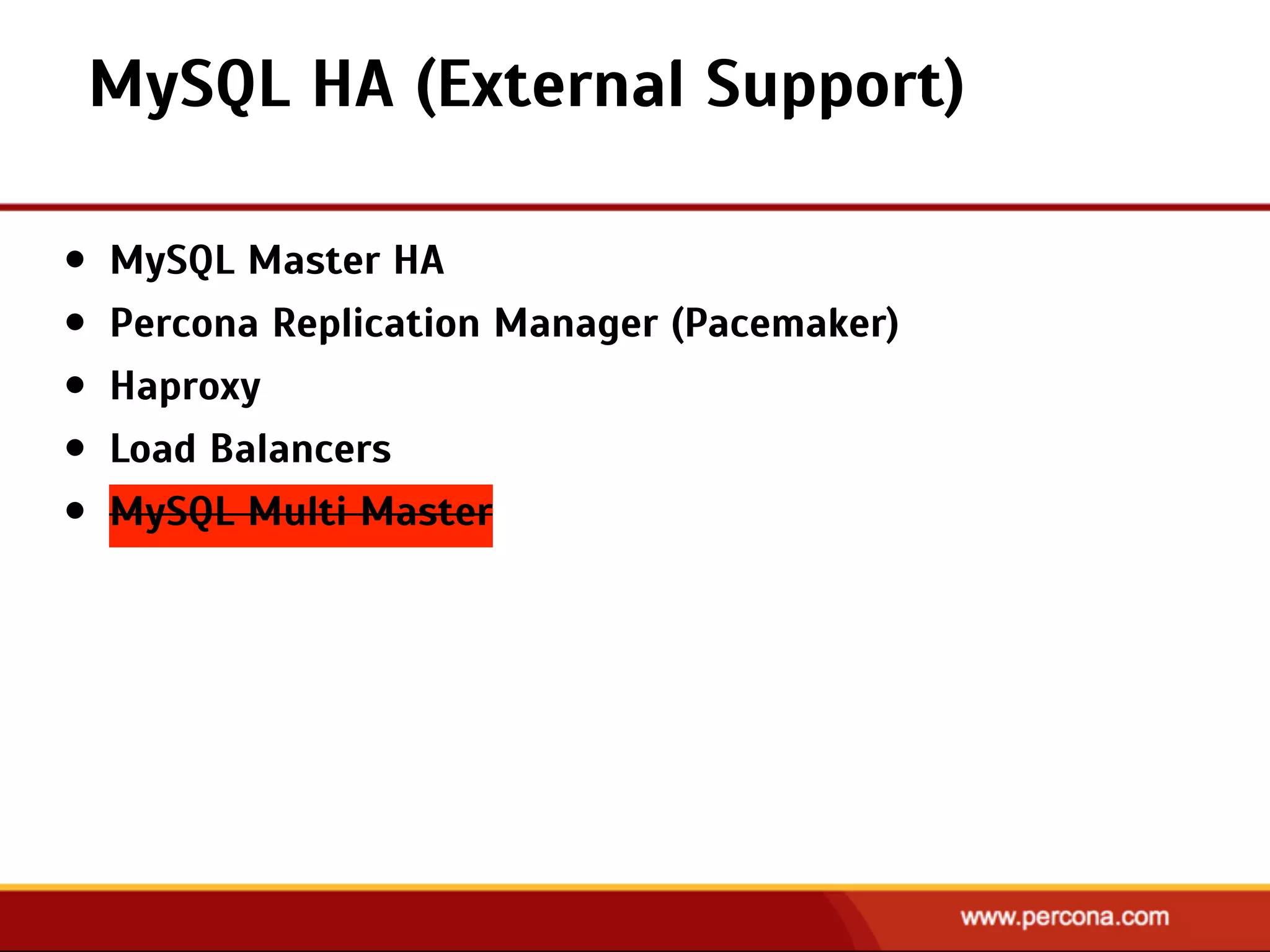 MySQL HA (External Support)

- MySQL Master HA
- Percona Replication Manager (Pacemaker)
- Haproxy
- Load Balancers
- ~~MySQL Multi Master~~

www.percona.com